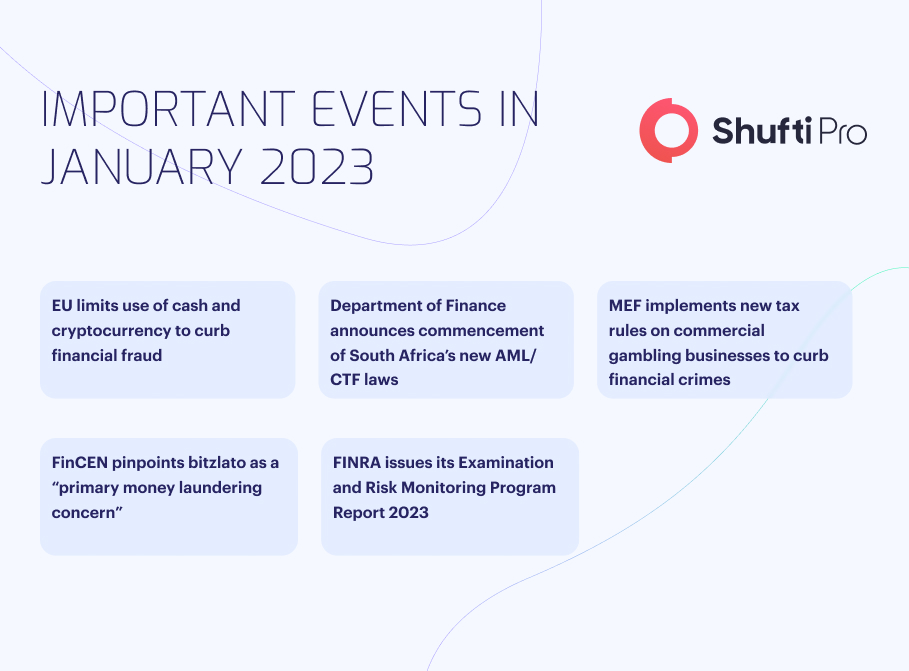 IMPORTANT EVENTS IN JANUARY 2023

Shufti Pro

EU limits use of cash and cryptocurrency to curb financial fraud

Department of Finance announces commencement of South Africa's new AML/CTF laws

MEF implements new tax rules on commercial gambling businesses to curb financial crimes

FinCEN pinpoints bitzlato as a "primary money laundering concern"

FINRA issues its Examination and Risk Monitoring Program Report 2023